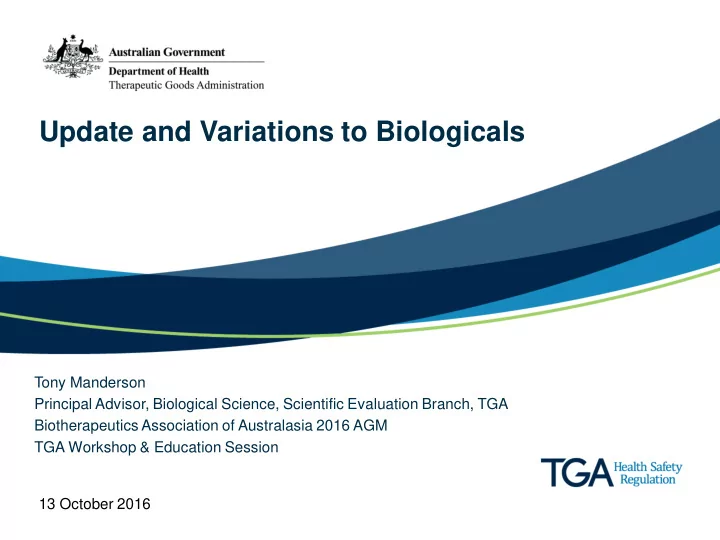 Australian Government
Department of Health
Therapeutic Goods Administration

Update and Variations to Biologicals

Tony Manderson
Principal Advisor, Biological Science, Scientific Evaluation Branch, TGA
Biotherapeutics Association of Australasia 2016 AGM
TGA Workshop & Education Session

TGA Health Safety Regulation

13 October 2016